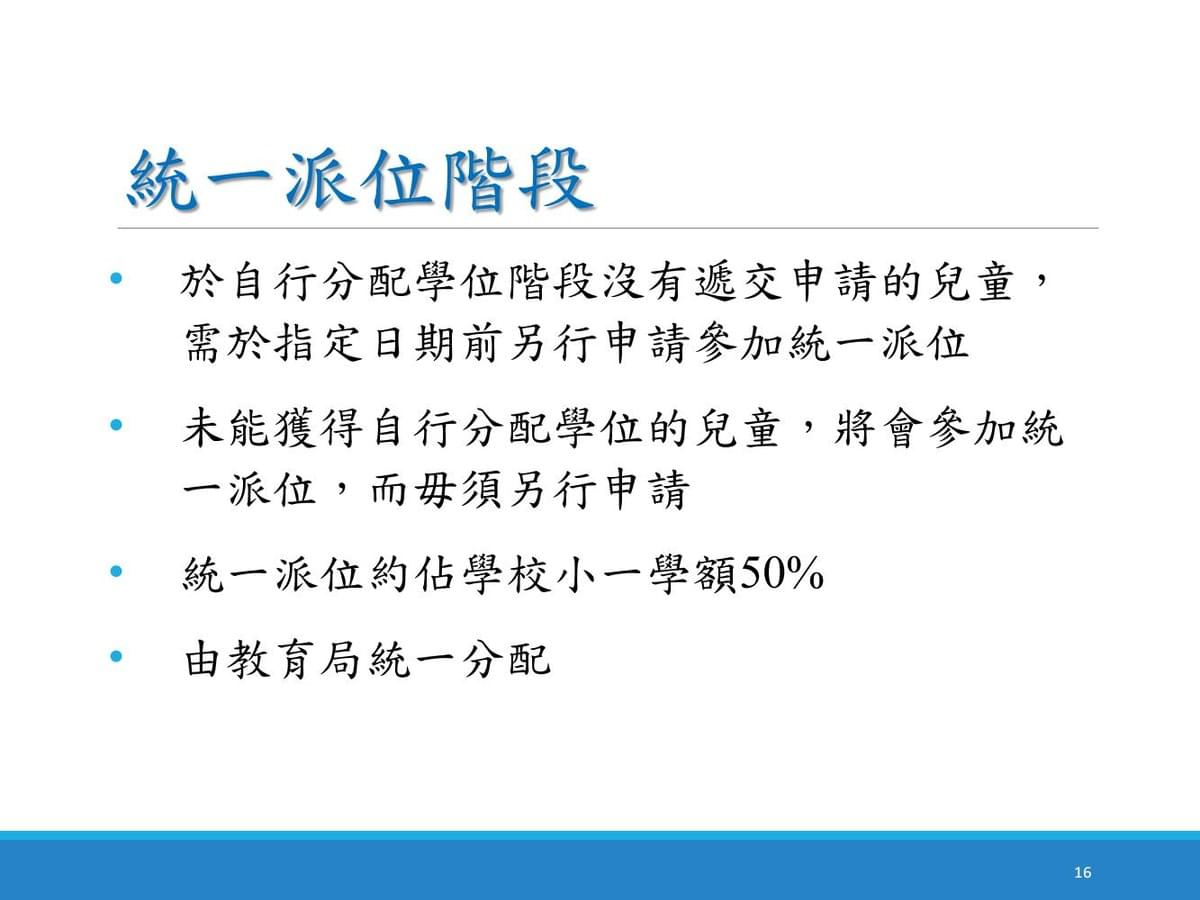 統一派位階段

• 於自行分配學位階段沒有遞交申請的兒童，需於指定日期前另行申請參加統一派位

• 未能獲得自行分配學位的兒童，將會參加統一派位，而毋須另行申請

• 統一派位約佔學校小一學額50%

• 由教育局統一分配

16